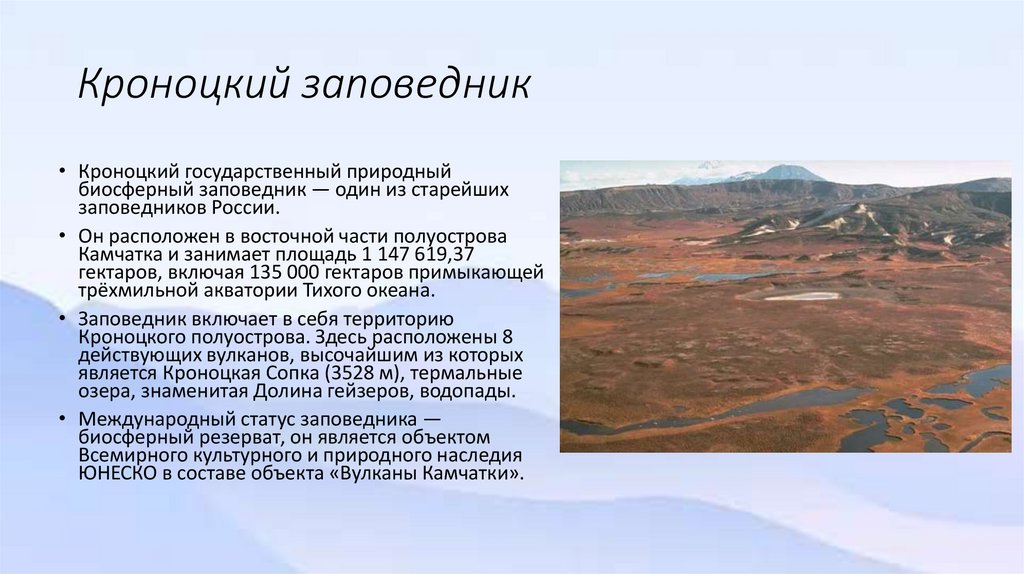 Кроноцкий заповедник

• Кроноцкий государственный природный биосферный заповедник — один из старейших заповедников России.

• Он расположен в восточной части полуострова Камчатка и занимает площадь 1 147 619,37 гектаров, включая 135 000 гектаров примыкающей трёхмильной акватории Тихого океана.

• Заповедник включает в себя территорию Кроноцкого полуострова. Здесь расположены 8 действующих вулканов, высочайшим из которых является Кроноцкая Сопка (3528 м), термальные озера, знаменитая Долина гейзеров, водопады.

• Международный статус заповедника — биосферный резерват, он является объектом Всемирного культурного и природного наследия ЮНЕСКО в составе объекта «Вулканы Камчатки».